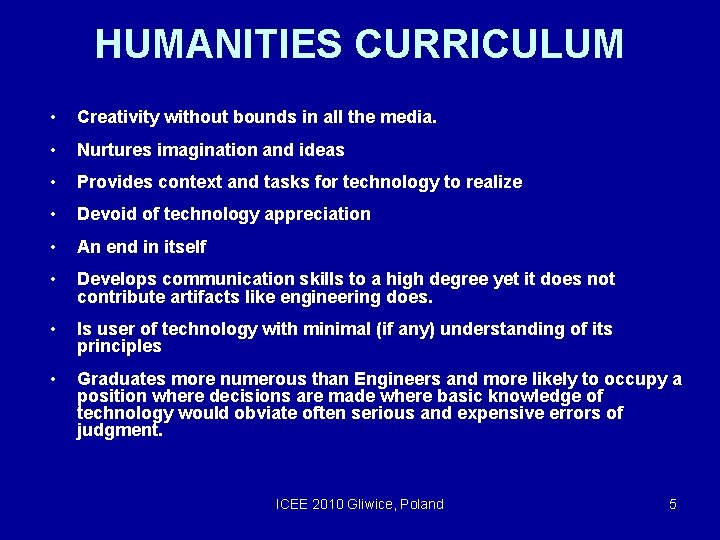 HUMANITIES CURRICULUM

• Creativity without bounds in all the media.
• Nurtures imagination and ideas
• Provides context and tasks for technology to realize
• Devoid of technology appreciation
• An end in itself
• Develops communication skills to a high degree yet it does not contribute artifacts like engineering does.
• Is user of technology with minimal (if any) understanding of its principles
• Graduates more numerous than Engineers and more likely to occupy a position where decisions are made where basic knowledge of technology would obviate often serious and expensive errors of judgment.

ICEE 2010 Gliwice, Poland

5